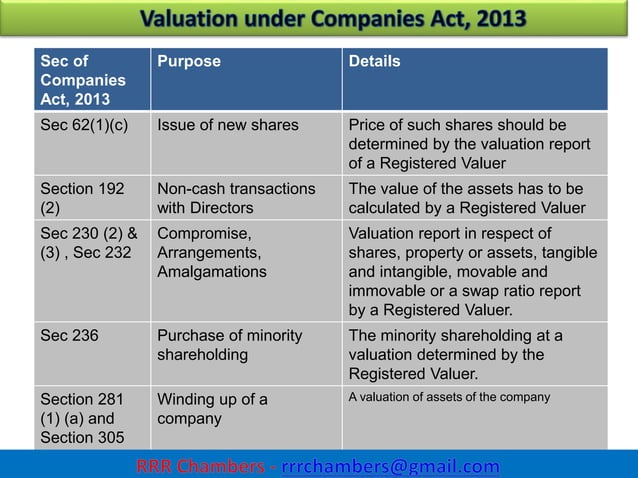 Valuation under Companies Act, 2013

| Sec of Companies Act, 2013 | Purpose | Details |
|---|---|---|
| Sec 62(1)(c) | Issue of new shares | Price of such shares should be determined by the valuation report of a Registered Valuer |
| Section 192 (2) | Non-cash transactions with Directors | The value of the assets has to be calculated by a Registered Valuer |
| Sec 230 (2) & (3) , Sec 232 | Compromise, Arrangements, Amalgamations | Valuation report in respect of shares, property or assets, tangible and intangible, movable and immovable or a swap ratio report by a Registered Valuer. |
| Sec 236 | Purchase of minority shareholding | The minority shareholding at a valuation determined by the Registered Valuer. |
| Section 281 (1) (a) and Section 305 | Winding up of a company | A valuation of assets of the company |

RRR Chambers - rrrchambers@gmail.com